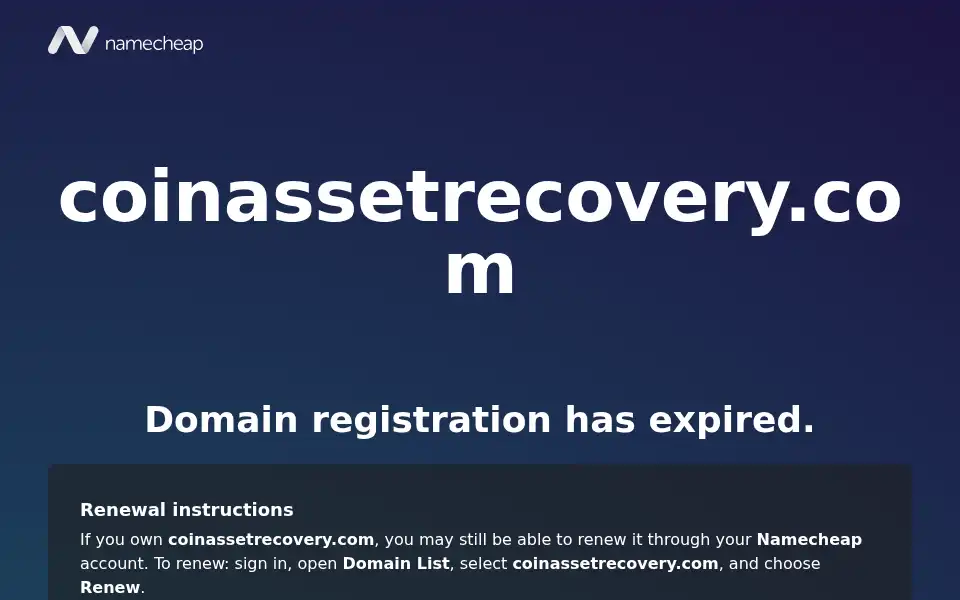 namecheap

coinassetrecovery.com

Domain registration has expired.

Renewal instructions

If you own coinassetrecovery.com, you may still be able to renew it through your Namecheap account. To renew: sign in, open Domain List, select coinassetrecovery.com, and choose Renew.